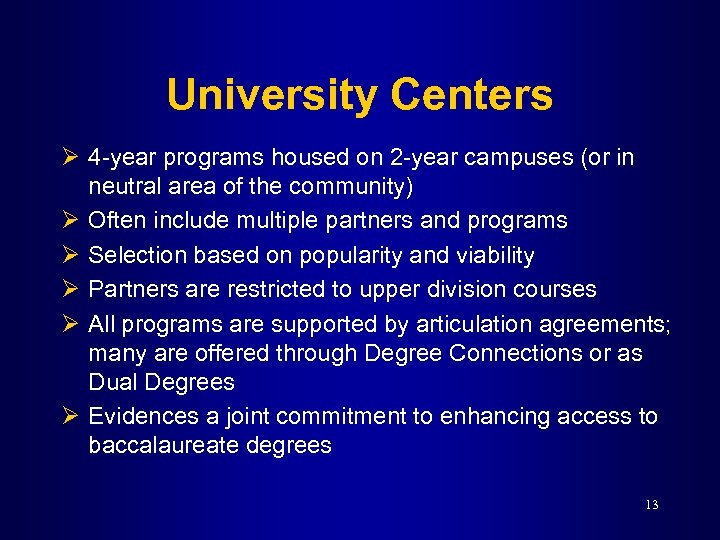 University Centers

➢ 4-year programs housed on 2-year campuses (or in neutral area of the community)

➢ Often include multiple partners and programs

➢ Selection based on popularity and viability

➢ Partners are restricted to upper division courses

➢ All programs are supported by articulation agreements; many are offered through Degree Connections or as Dual Degrees

➢ Evidences a joint commitment to enhancing access to baccalaureate degrees

13